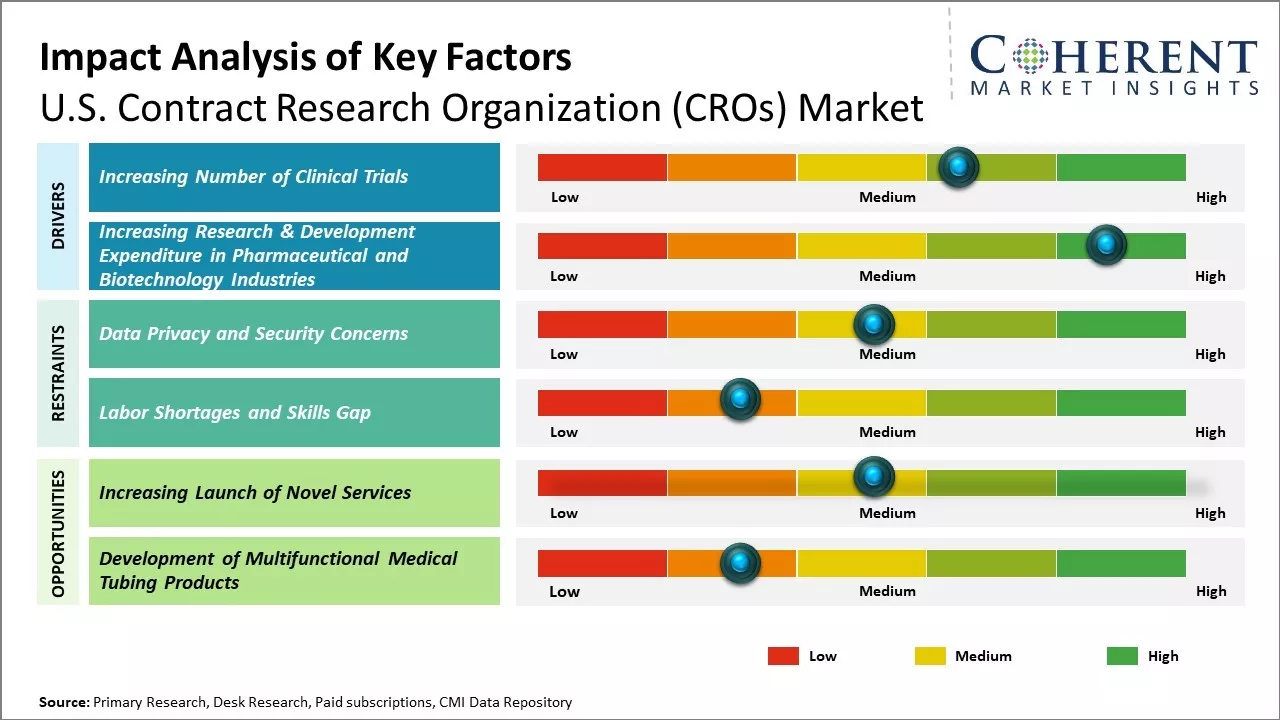 Impact Analysis of Key Factors
U.S. Contract Research Organization (CROs) Market

COHERENT
MARKET INSIGHTS

DRIVERS

Increasing Number of Clinical Trials

Low Medium High

Increasing Research & Development Expenditure in Pharmaceutical and Biotechnology Industries

Low Medium High

RESTRAINTS

Data Privacy and Security Concerns

Low Medium High

Labor Shortages and Skills Gap

Low Medium High

OPPORTUNITIES

Increasing Launch of Novel Services

Low Medium High

Development of Multifunctional Medical Tubing Products

Low Medium High

Low Medium High

Source: Primary Research, Desk Research, Paid subscriptions, CMI Data Repository